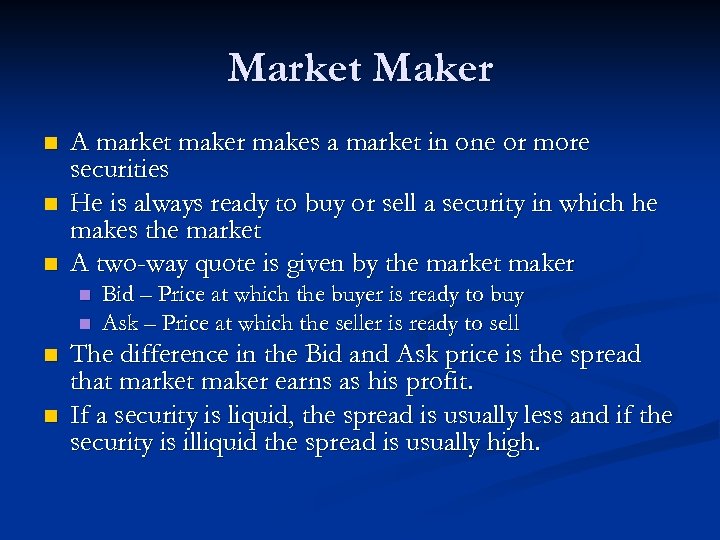 Market Maker

- A market maker makes a market in one or more securities
- He is always ready to buy or sell a security in which he makes the market
- A two-way quote is given by the market maker
  - Bid – Price at which the buyer is ready to buy
  - Ask – Price at which the seller is ready to sell
- The difference in the Bid and Ask price is the spread that market maker earns as his profit.
- If a security is liquid, the spread is usually less and if the security is illiquid the spread is usually high.